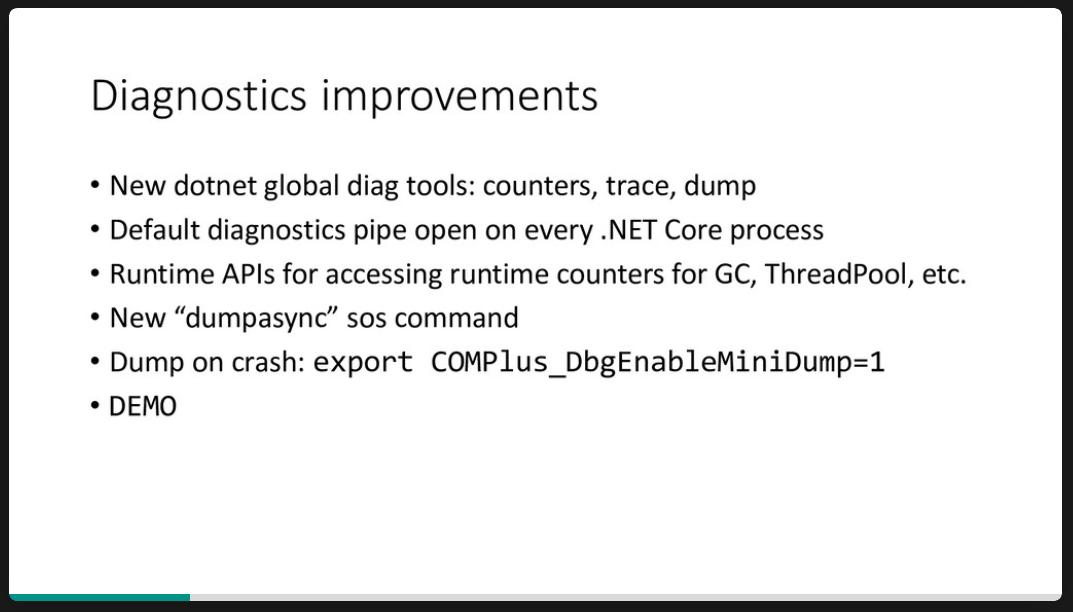 Diagnostics improvements

• New dotnet global diag tools: counters, trace, dump
• Default diagnostics pipe open on every .NET Core process
• Runtime APIs for accessing runtime counters for GC, ThreadPool, etc.
• New “dumpasync” sos command
• Dump on crash: export COMPlus_DbgEnableMiniDump=1
• DEMO